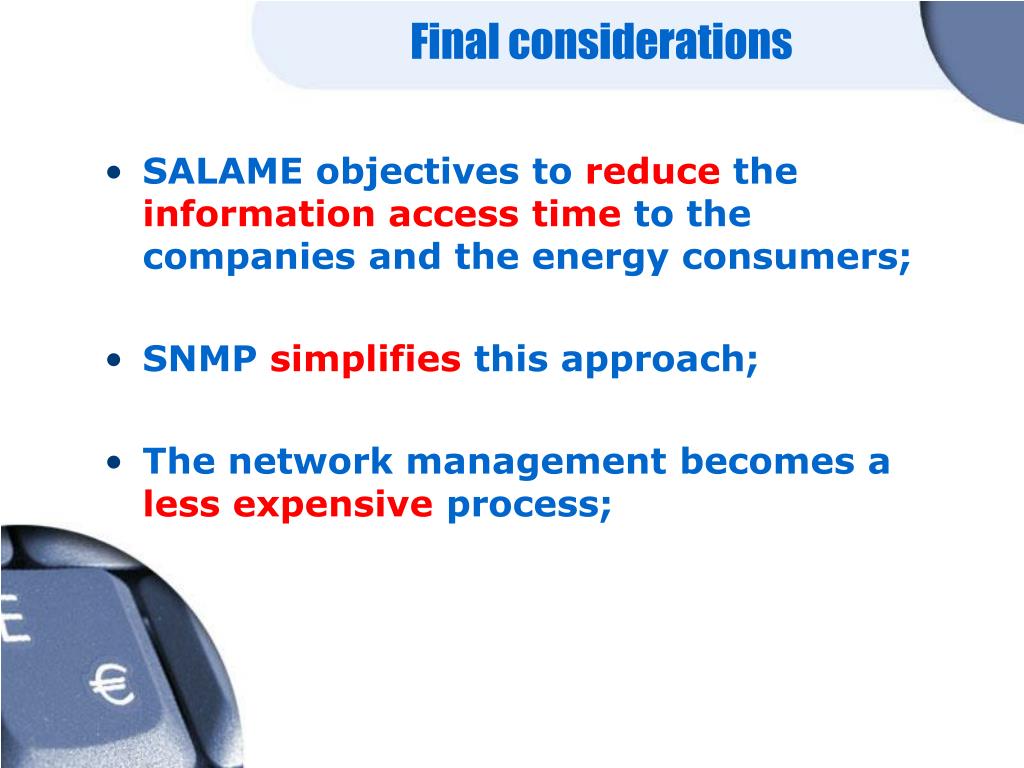 Final considerations

• SALAME objectives to reduce the information access time to the companies and the energy consumers;

• SNMP simplifies this approach;

• The network management becomes a less expensive process;

E

€